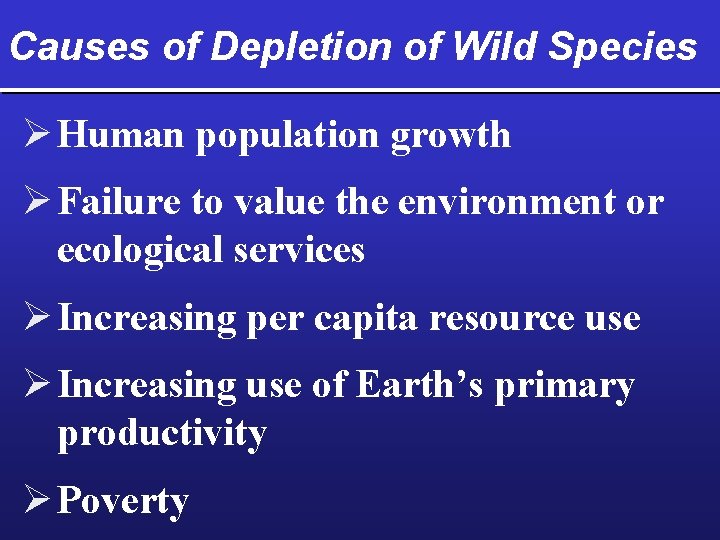 Causes of Depletion of Wild Species

➢ Human population growth

➢ Failure to value the environment or ecological services

➢ Increasing per capita resource use

➢ Increasing use of Earth's primary productivity

➢ Poverty